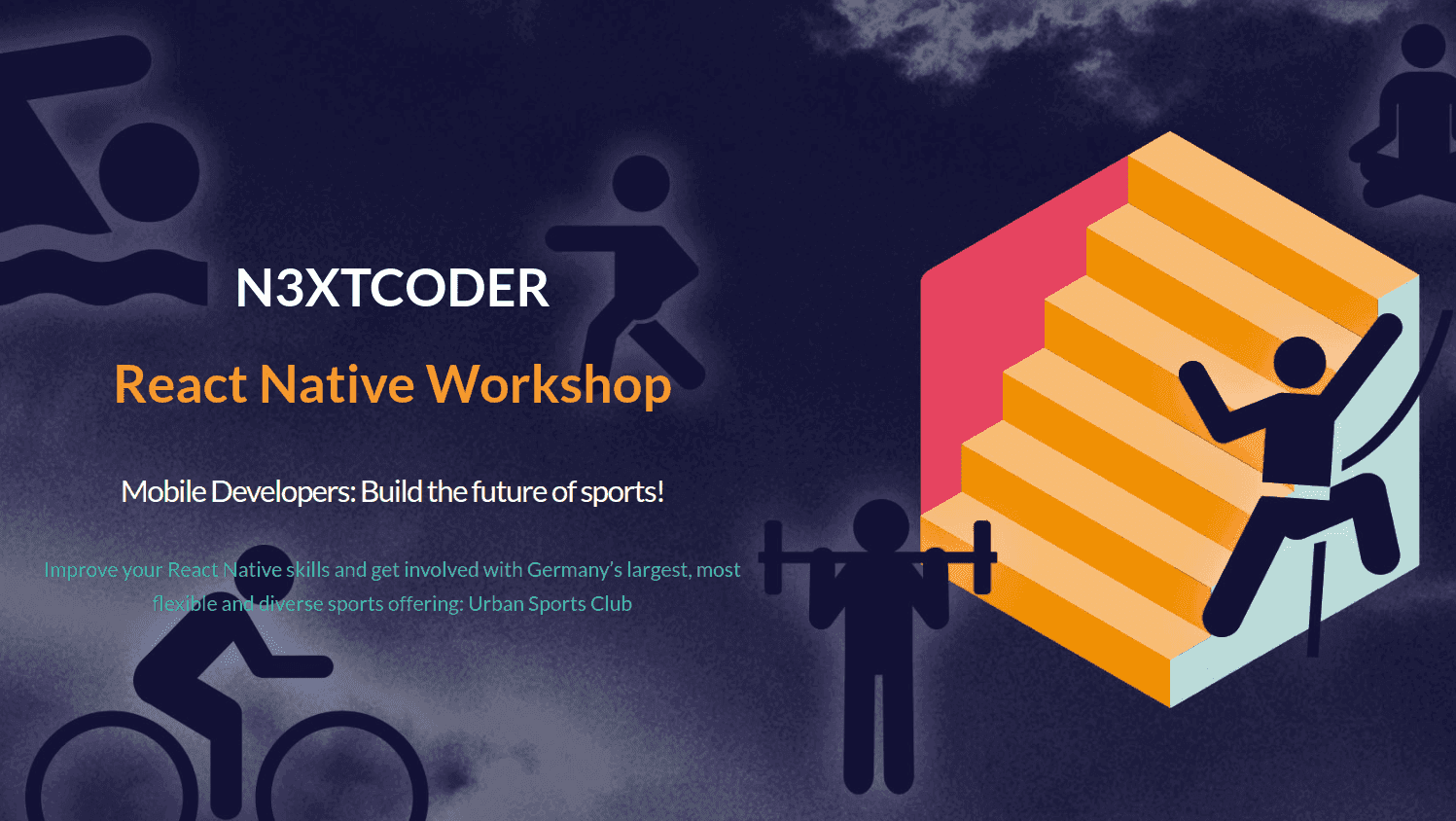 N3XTCODER

React Native Workshop

Mobile Developers: Build the future of sports!

Improve your React Native skills and get involved with Germany's largest, most flexible and diverse sports offering: Urban Sports Club